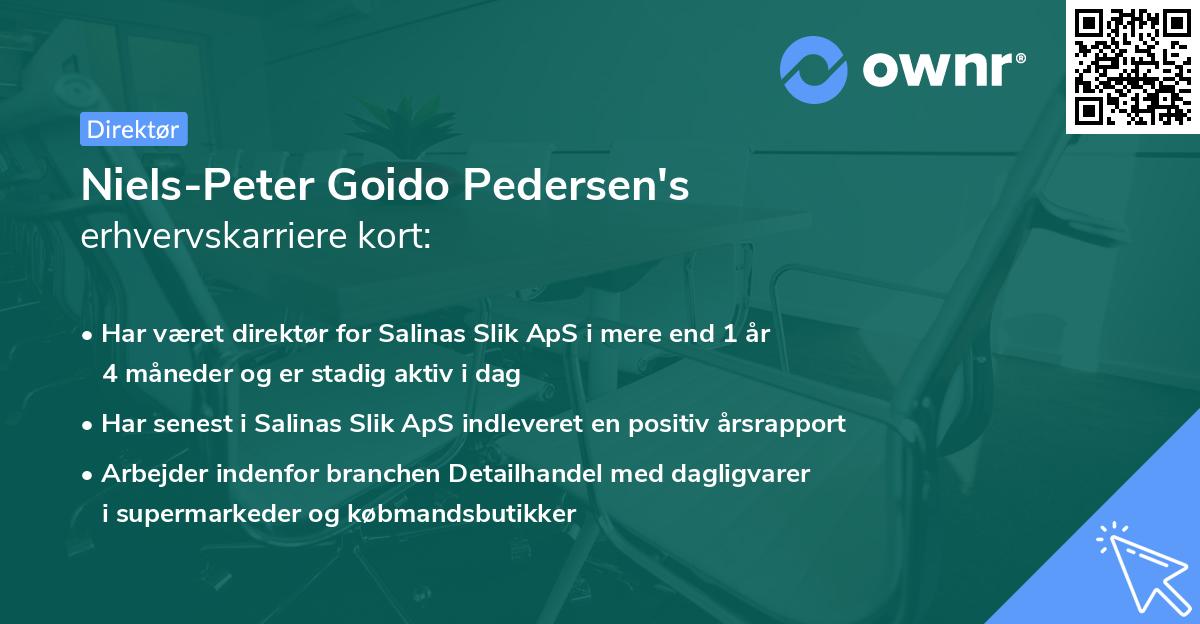 ownr®

Direktør

Niels-Peter Goido Pedersen's erhvervskarriere kort:

• Har været direktør for Salinas Slik ApS i mere end 1 år 4 måneder og er stadig aktiv i dag

• Har senest i Salinas Slik ApS indleveret en positiv årsrapport

• Arbejder indenfor branchen Detailhandel med dagligvarer i supermarkeder og købmandsbutikker